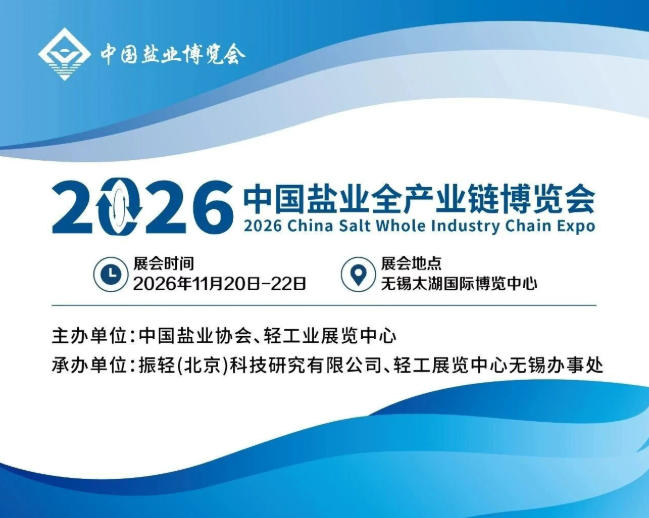 中国盐业博览会

2026 中国盐业全产业链博览会
2026 China Salt Whole Industry Chain Expo

展会时间
2026年11月20日-22日

展会地点
无锡太湖国际博览中心

主办单位：中国盐业协会、轻工业展览中心
承办单位：振轻(北京)科技研究有限公司、轻工展览中心无锡办事处